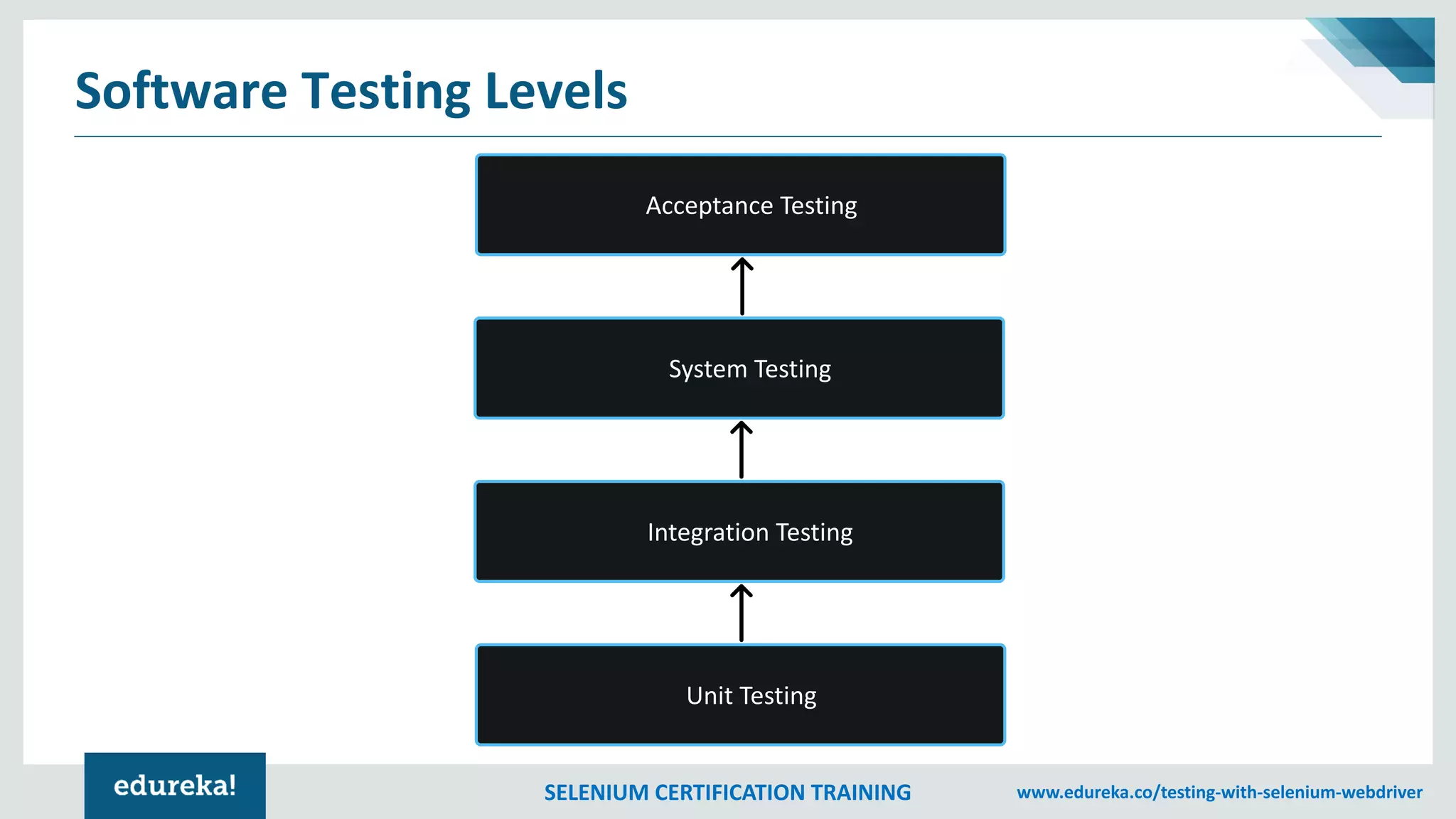 Software Testing Levels

Acceptance Testing

System Testing

Integration Testing

Unit Testing

edureka!

SELENIUM CERTIFICATION TRAINING

www.edureka.co/testing-with-selenium-webdriver